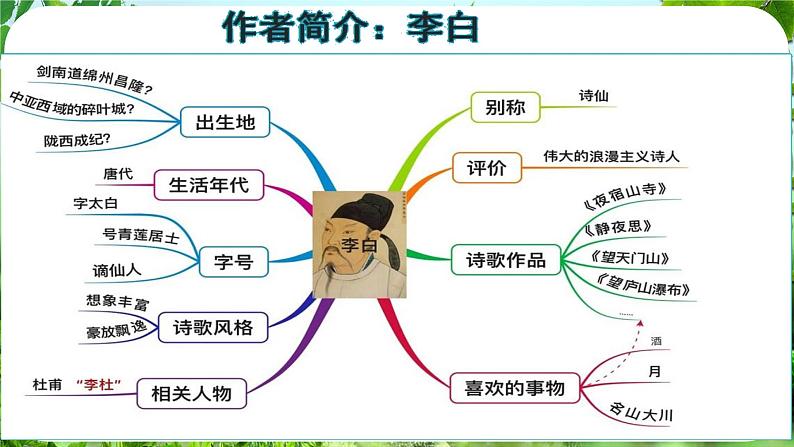 作者简介：李白

李白

出生地
剑南道绵州昌隆？
中亚西域的碎叶城？
陇西成纪？

生活年代
唐代

字号
字太白
号青莲居士
谪仙人

诗歌风格
想象丰富
豪放飘逸

相关人物
杜甫 “李杜”

别称
诗仙

评价
伟大的浪漫主义诗人

诗歌作品
《夜宿山寺》
《静夜思》
《望天门山》
《望庐山瀑布》
……

喜欢的事物
酒
月
名山大川